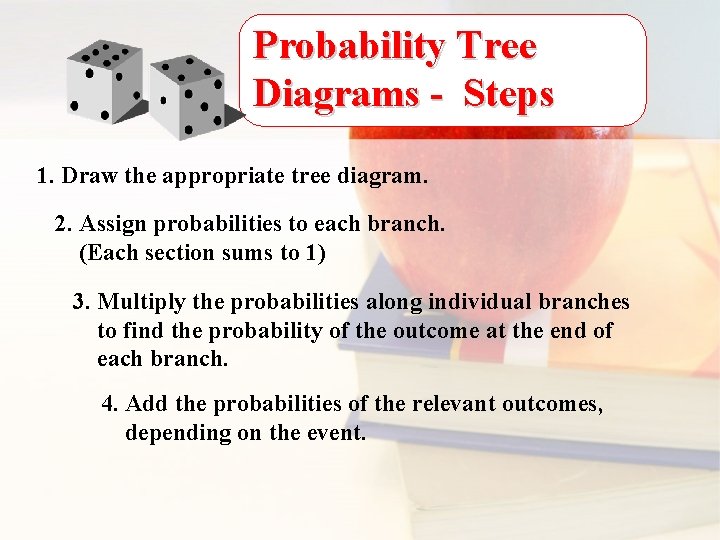 Probability Tree Diagrams - Steps

1. Draw the appropriate tree diagram.

2. Assign probabilities to each branch. (Each section sums to 1)

3. Multiply the probabilities along individual branches to find the probability of the outcome at the end of each branch.

4. Add the probabilities of the relevant outcomes, depending on the event.